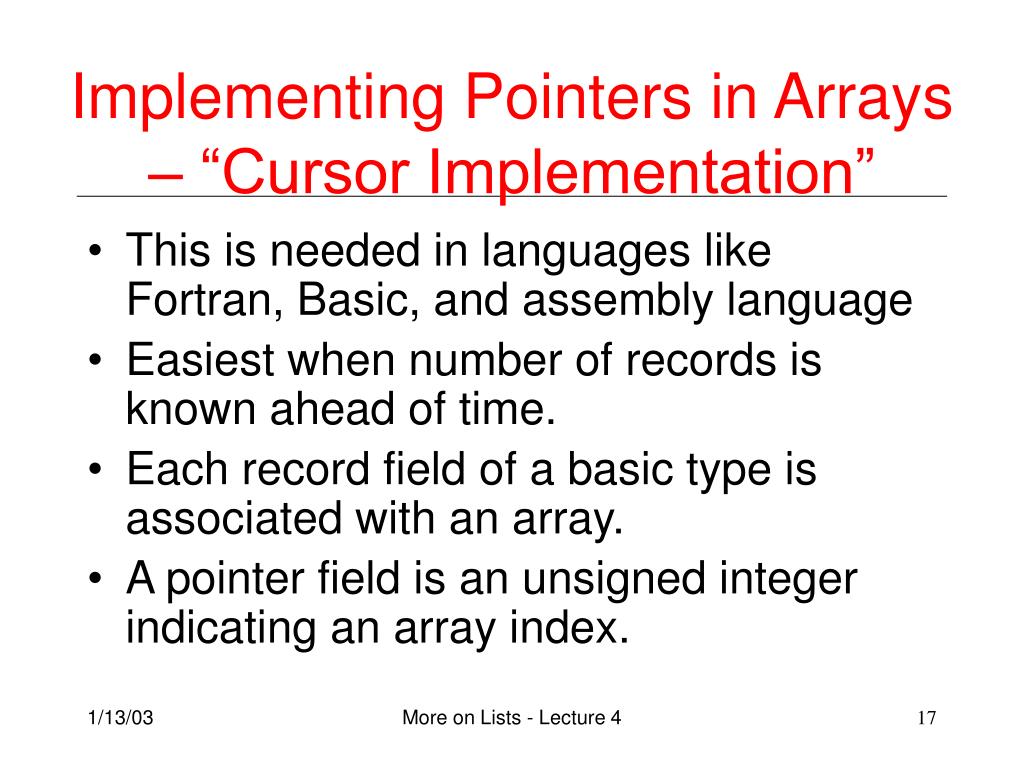 Implementing Pointers in Arrays – “Cursor Implementation”

• This is needed in languages like Fortran, Basic, and assembly language
• Easiest when number of records is known ahead of time.
• Each record field of a basic type is associated with an array.
• A pointer field is an unsigned integer indicating an array index.

1/13/03

More on Lists - Lecture 4

17